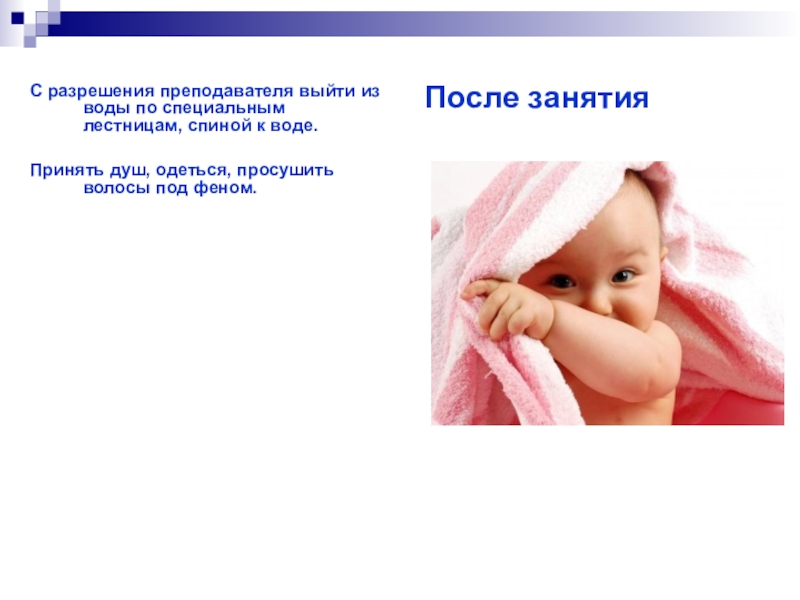 После занятия

С разрешения преподавателя выйти из воды по специальным лестницам, спиной к воде.

Принять душ, одеться, просушить волосы под феном.